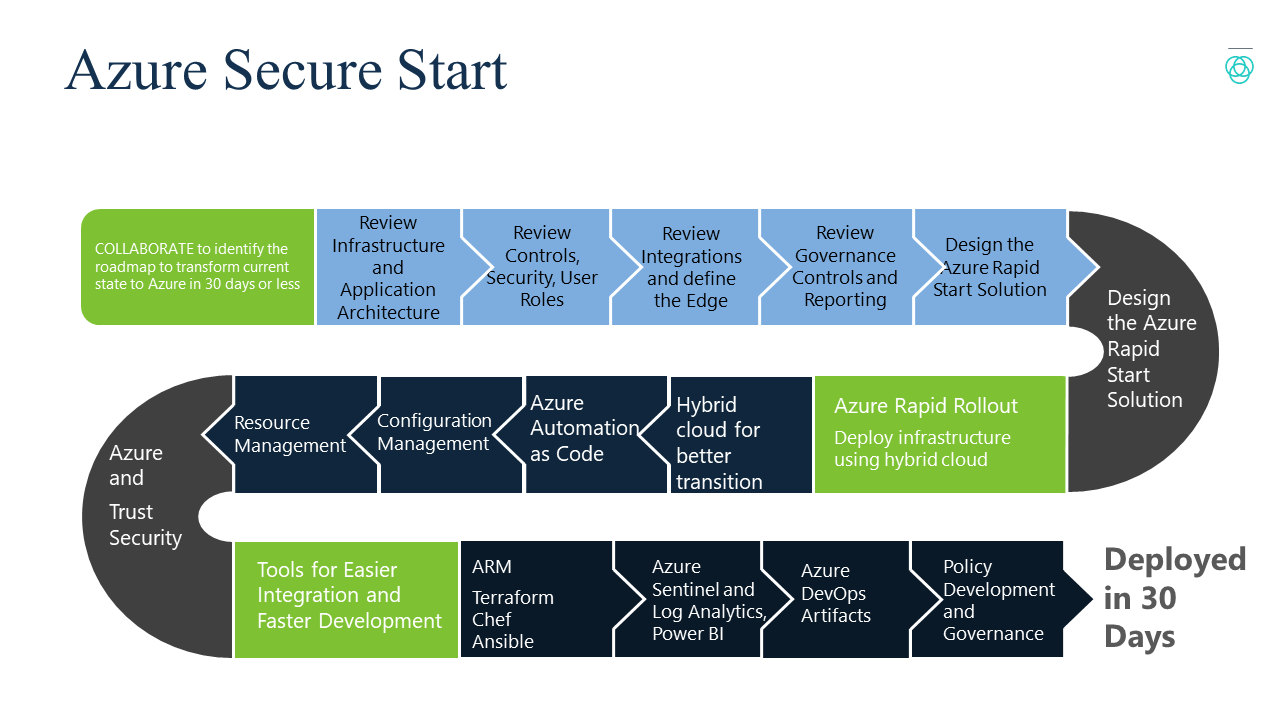 Azure Secure Start

COLLABORATE to identify the roadmap to transform current state to Azure in 30 days or less

Review Infrastructure and Application Architecture

Review Controls, Security, User Roles

Review Integrations and define the Edge

Review Governance Controls and Reporting

Design the Azure Rapid Start Solution

Design the Azure Rapid Start Solution

Azure Rapid Rollout
Deploy infrastructure using hybrid cloud

Hybrid cloud for better transition

Azure Automation as Code

Configuration Management

Resource Management

Azure and Trust Security

Tools for Easier Integration and Faster Development

ARM
Terraform
Chef
Ansible

Azure Sentinel and Log Analytics, Power BI

Azure DevOps Artifacts

Policy Development and Governance

Deployed in 30 Days